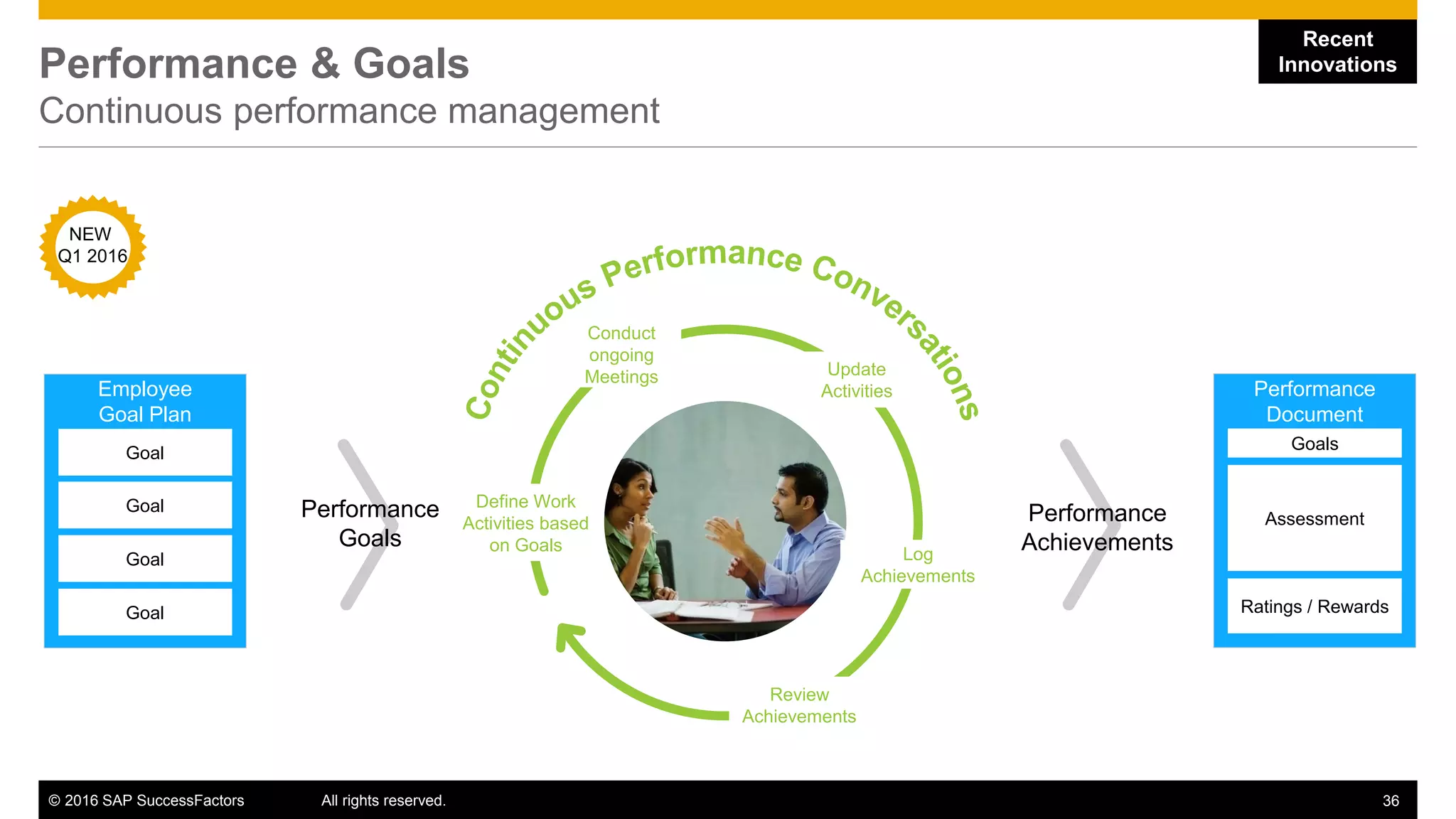 Performance & Goals
Continuous performance management

Recent Innovations

NEW
Q1 2016

Employee Goal Plan

Goal

Goal

Goal

Goal

Performance Goals

Continuous Performance Conversations

Conduct ongoing Meetings

Update Activities

Define Work Activities based on Goals

Log Achievements

Review Achievements

Performance Achievements

Performance Document

Goals

Assessment

Ratings / Rewards

© 2016 SAP SuccessFactors All rights reserved. 36